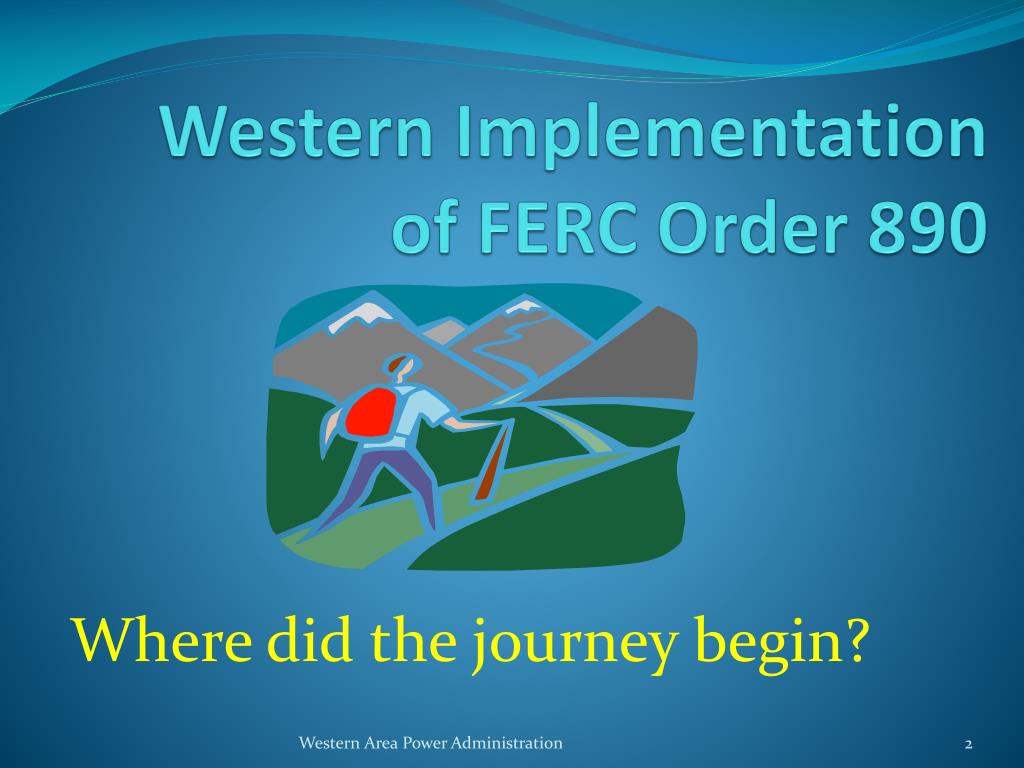 Western Implementation of FERC Order 890

Where did the journey begin?

Western Area Power Administration

2